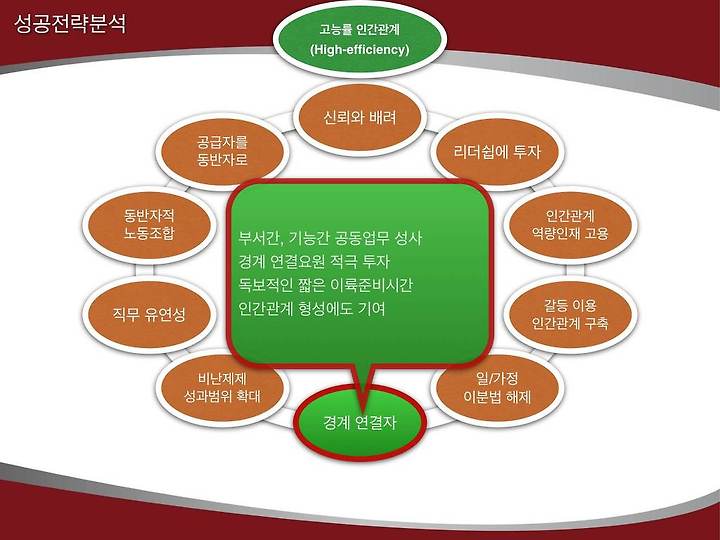 성공전략분석

고능률 인간관계
(High-efficiency)

신뢰와 배려

리더쉽에 투자

인간관계
역량인재 고용

갈등 이용
인간관계 구축

일/가정
이분법 해제

경계 연결자

비난제제
성과범위 확대

직무 유연성

동반자적
노동조합

공급자를
동반자로

부서간, 기능간 공동업무 성사
경계 연결요원 적극 투자
독보적인 짧은 이륙준비시간
인간관계 형성에도 기여